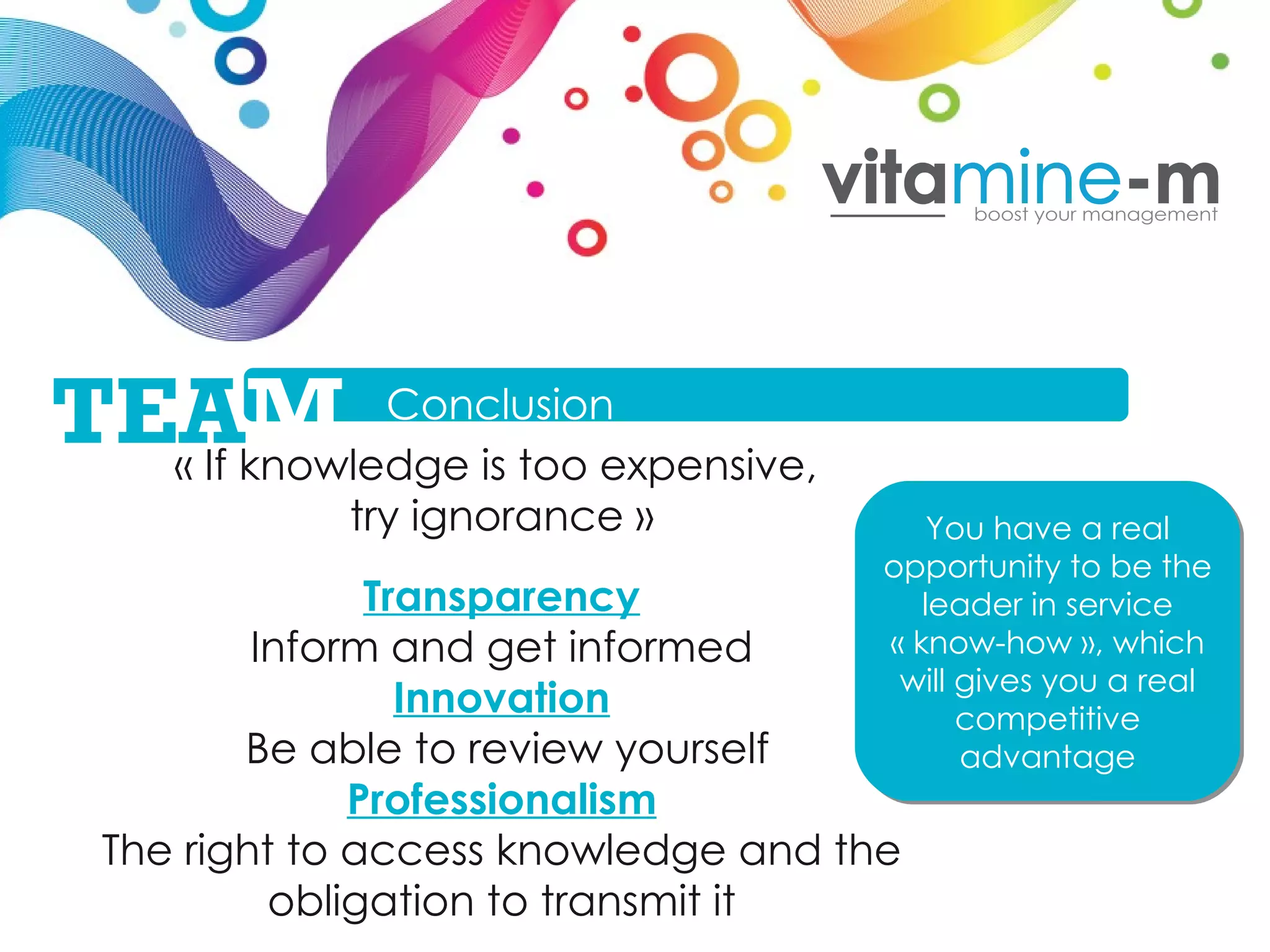 vitamine-m
boost your management

TEAM Conclusion

« If knowledge is too expensive, try ignorance »

Transparency
Inform and get informed
Innovation
Be able to review yourself
Professionalism
The right to access knowledge and the obligation to transmit it

You have a real opportunity to be the leader in service « know-how », which will gives you a real competitive advantage